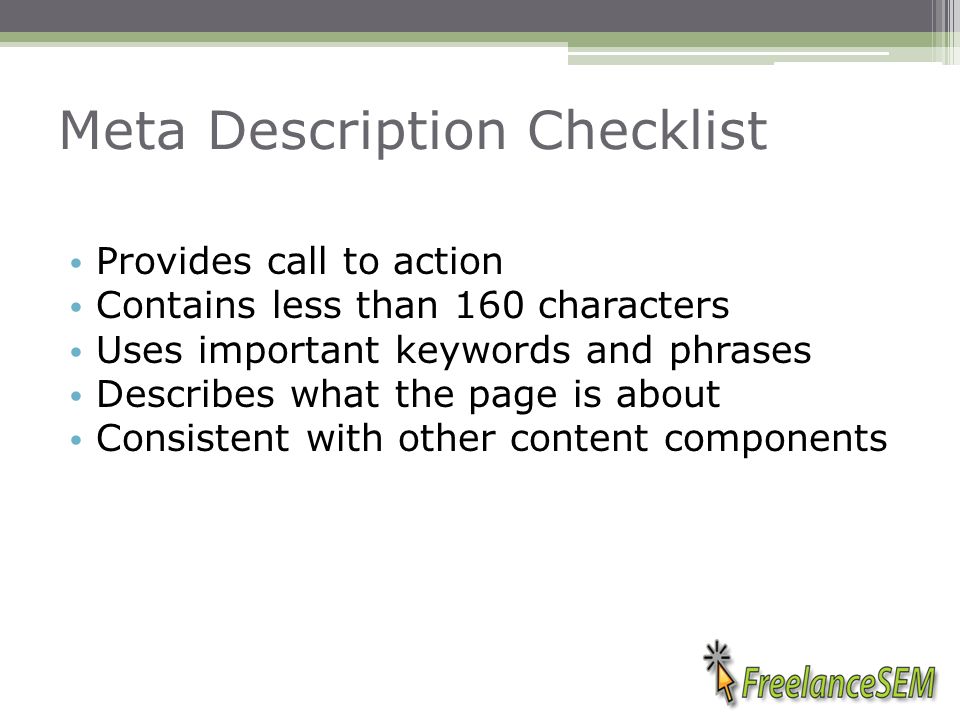 Meta Description Checklist

• Provides call to action
• Contains less than 160 characters
• Uses important keywords and phrases
• Describes what the page is about
• Consistent with other content components

FreelanceSEM